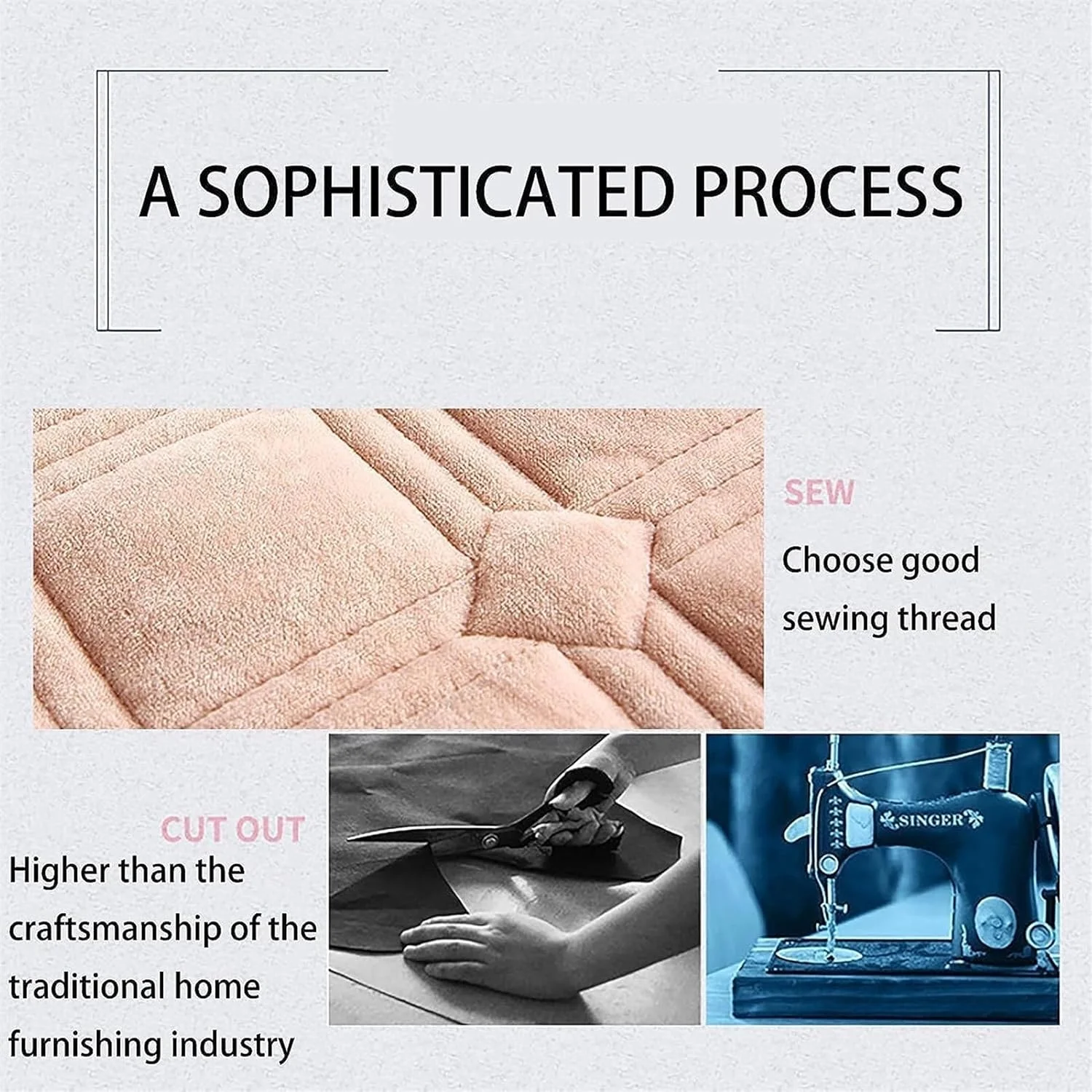 A SOPHISTICATED PROCESS

SEW

Choose good sewing thread

CUT OUT

Higher than the craftsmanship of the traditional home furnishing industry

SINGER